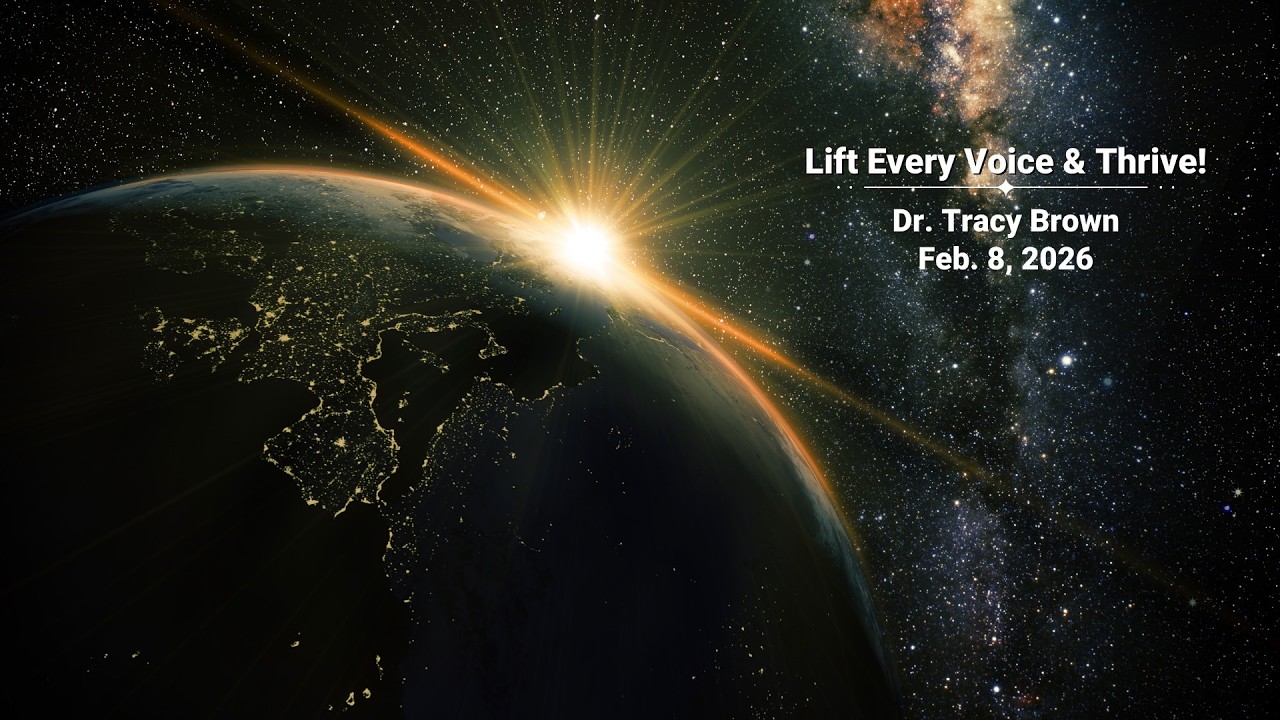 Lift Every Voice & Thrive!

Dr. Tracy Brown
Feb. 8, 2026